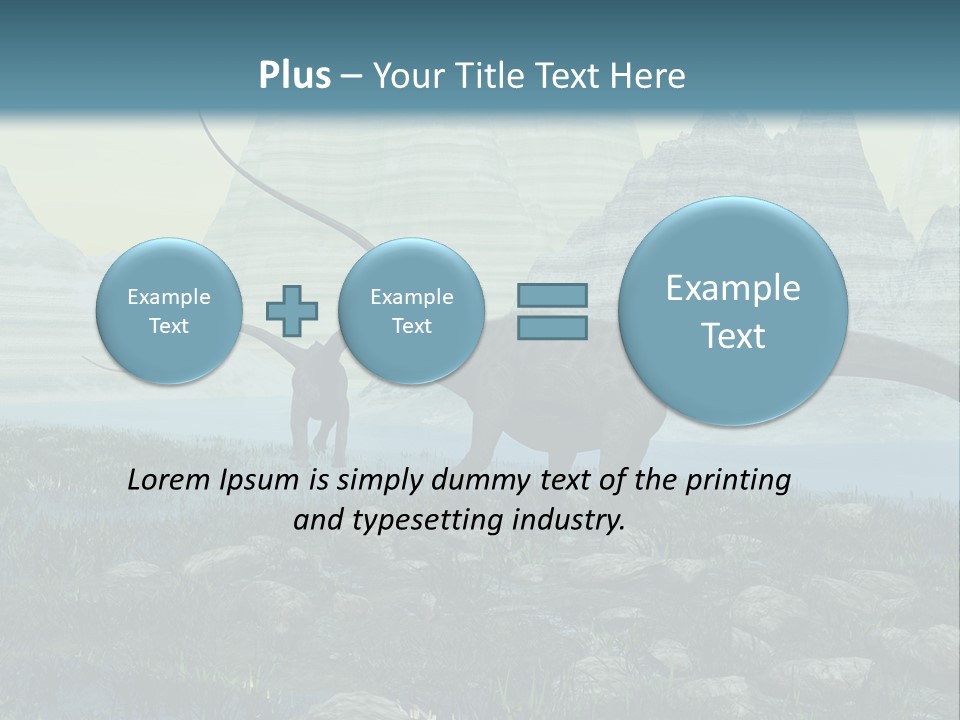 Plus – Your Title Text Here

Example Text

Example Text

Example Text

Lorem Ipsum is simply dummy text of the printing and typesetting industry.